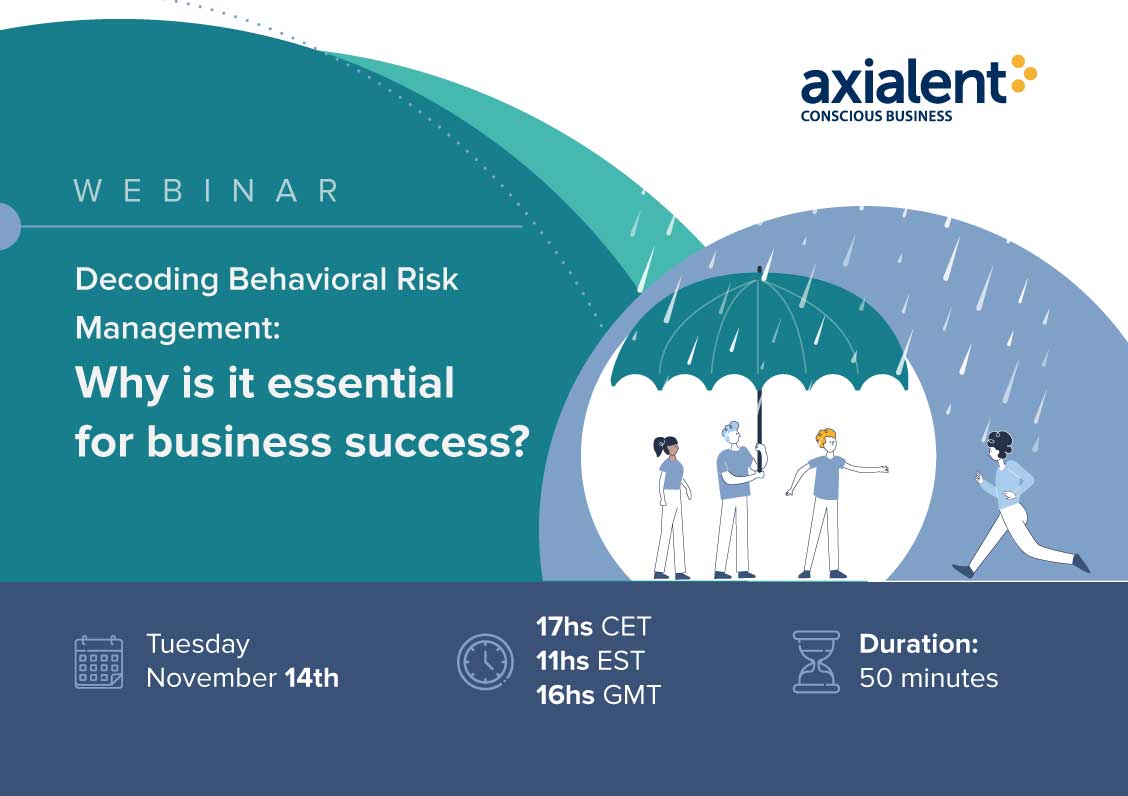 axialent
CONSCIOUS BUSINESS

WEBINAR

Decoding Behavioral Risk Management:
Why is it essential for business success?

Tuesday
November 14th

17hs CET
11hs EST
16hs GMT

Duration:
50 minutes